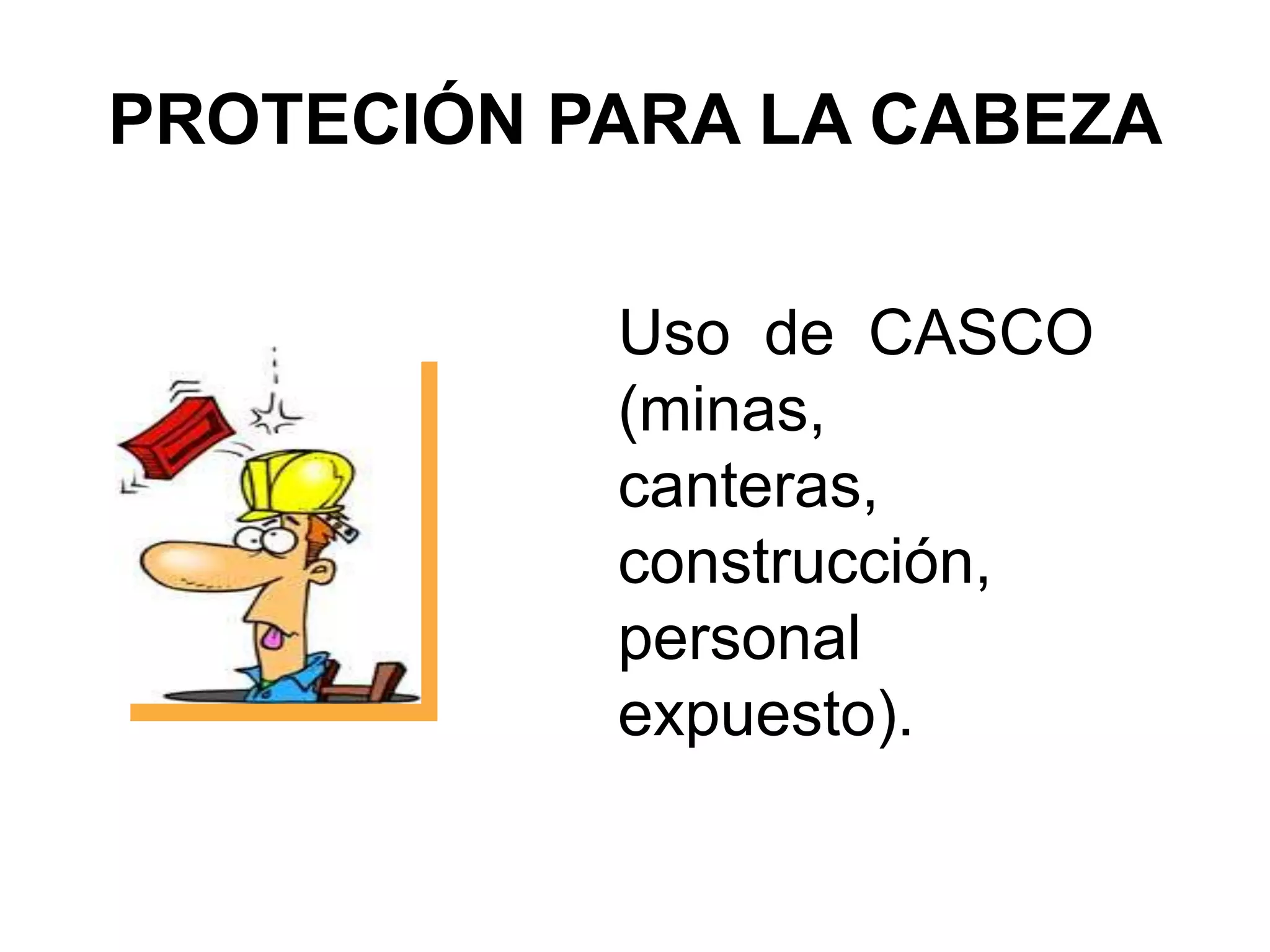 PROTECIÓN PARA LA CABEZA

Uso de CASCO (minas, canteras, construcción, personal expuesto).